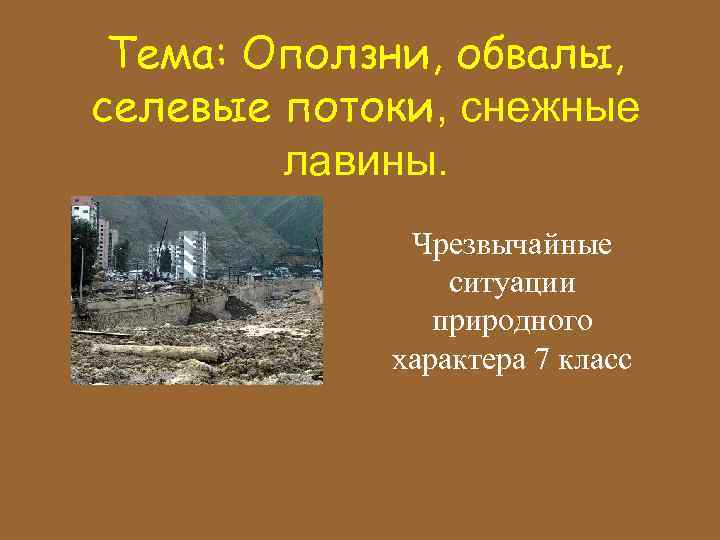 Тема: Оползни, обвалы, селевые потоки, снежные лавины.

Чрезвычайные ситуации природного характера 7 класс